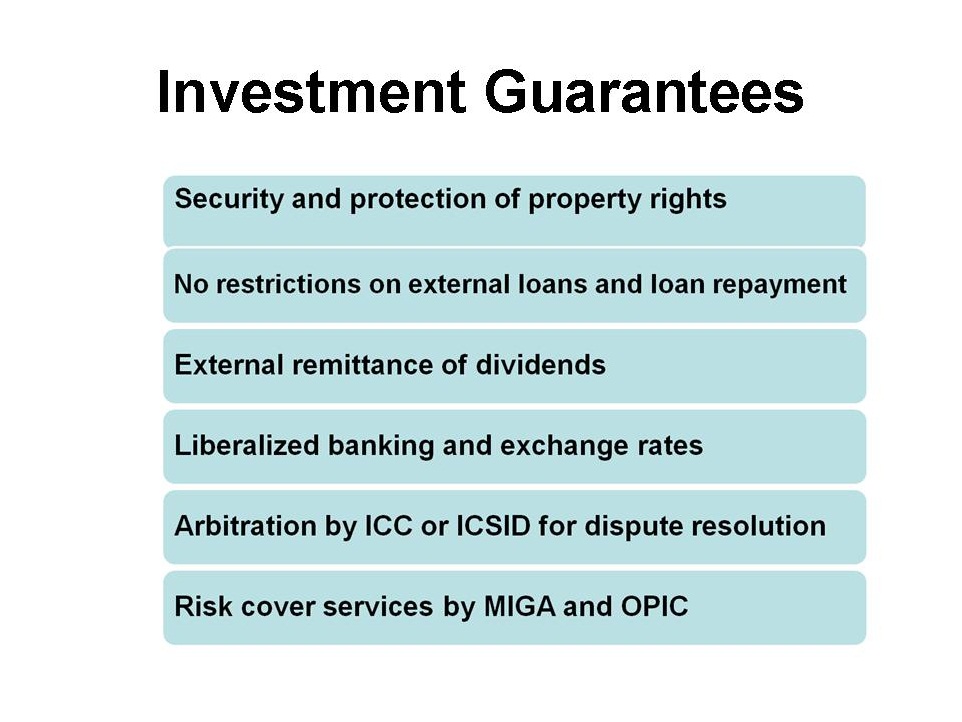 Investment Guarantees

Security and protection of property rights

No restrictions on external loans and loan repayment

External remittance of dividends

Liberalized banking and exchange rates

Arbitration by ICC or ICSID for dispute resolution

Risk cover services by MIGA and OPIC